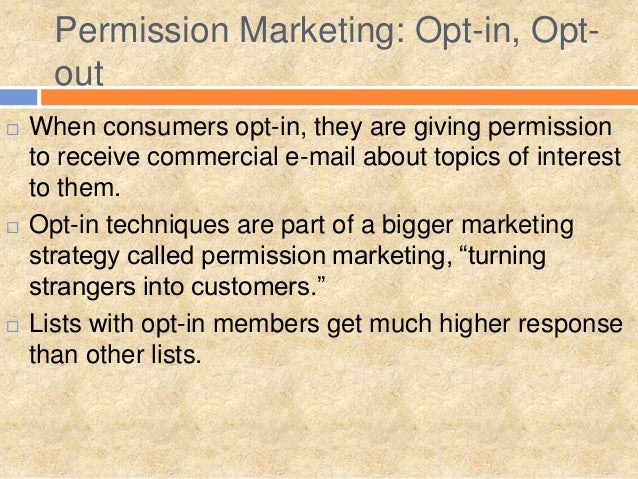 Permission Marketing: Opt-in, Opt-out

□ When consumers opt-in, they are giving permission to receive commercial e-mail about topics of interest to them.

□ Opt-in techniques are part of a bigger marketing strategy called permission marketing, “turning strangers into customers.”

□ Lists with opt-in members get much higher response than other lists.